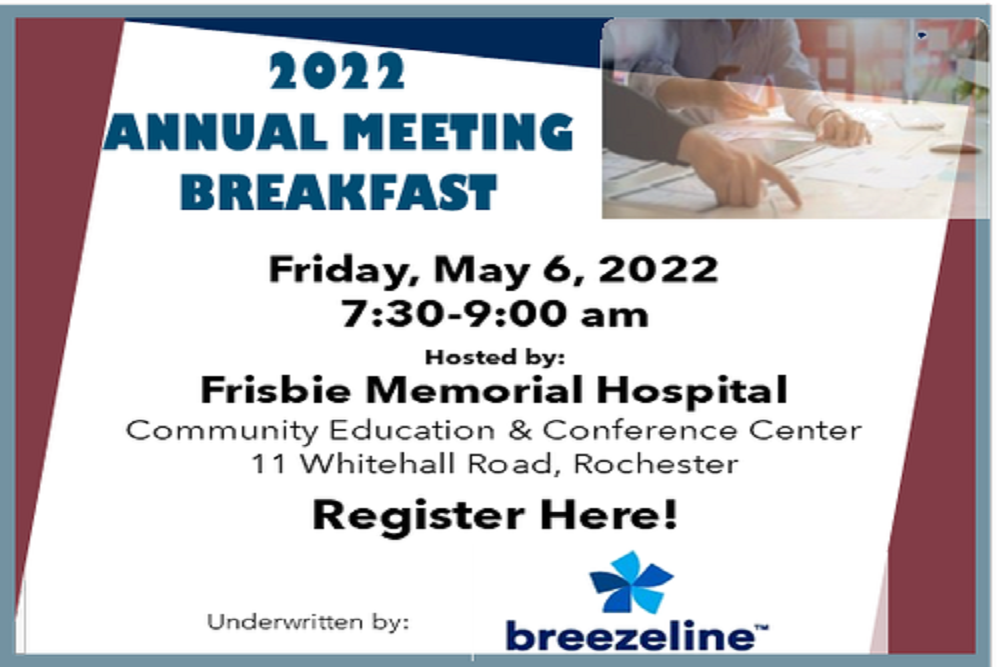 2022
ANNUAL MEETING
BREAKFAST

Friday, May 6, 2022
7:30-9:00 am

Hosted by:
Frisbie Memorial Hospital
Community Education & Conference Center
11 Whitehall Road, Rochester

Register Here!

Underwritten by:

breezeline™